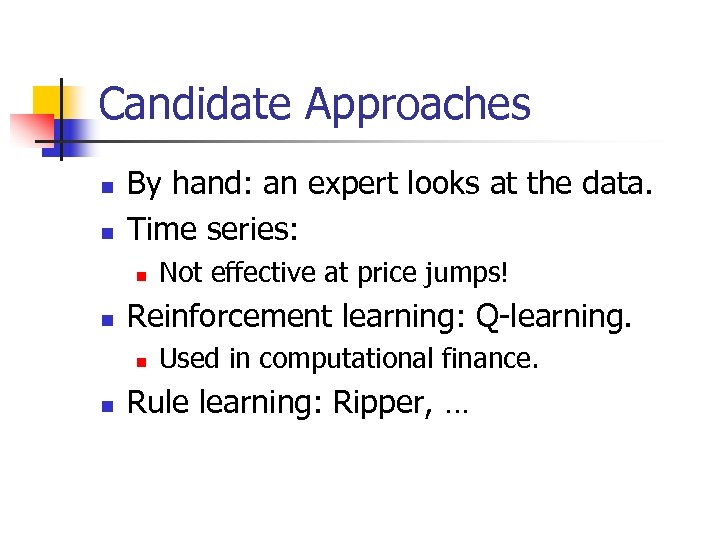 Candidate Approaches

- By hand: an expert looks at the data.
- Time series:
  - Not effective at price jumps!
- Reinforcement learning: Q-learning.
  - Used in computational finance.
- Rule learning: Ripper, …